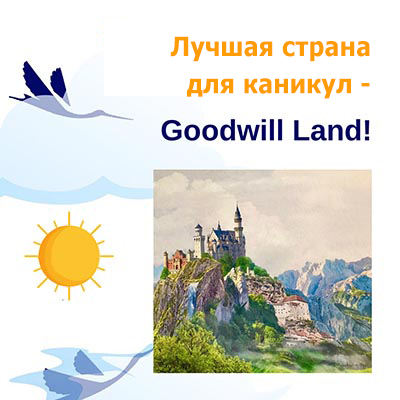 Лучшая страна для каникул -

Goodwill Land!